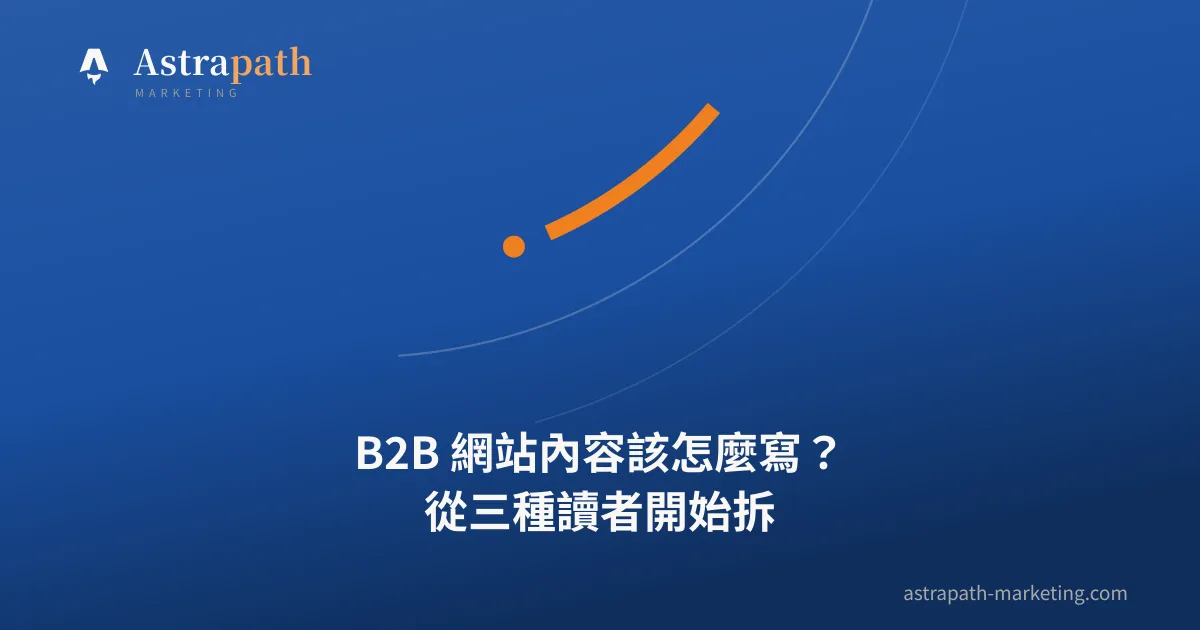 Astrapath
MARKETING

B2B 網站內容該怎麼寫？
從三種讀者開始拆

astrapath-marketing.com